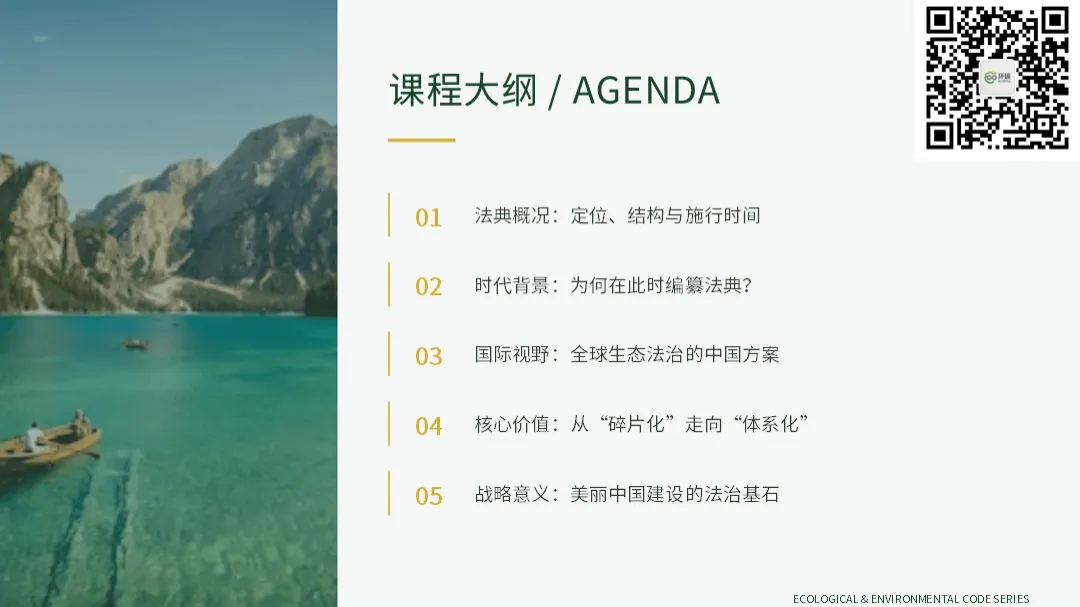 课程大纲 / AGENDA

01 法典概况：定位、结构与施行时间

02 时代背景：为何在此时编纂法典？

03 国际视野：全球生态法治的中国方案

04 核心价值：从“碎片化”走向“体系化”

05 战略意义：美丽中国建设的法治基石

ECOLOGICAL & ENVIRONMENTAL CODE SERIES